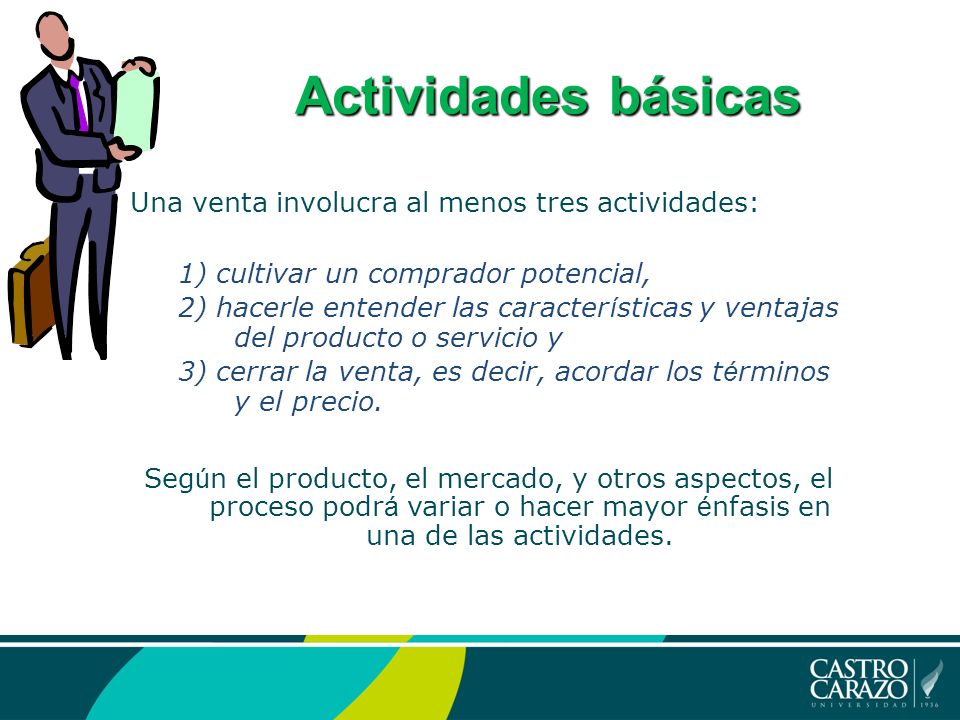 Actividades básicas

Una venta involucra al menos tres actividades:

1) cultivar un comprador potencial,
2) hacerle entender las características y ventajas del producto o servicio y
3) cerrar la venta, es decir, acordar los términos y el precio.

Según el producto, el mercado, y otros aspectos, el proceso podrá variar o hacer mayor énfasis en una de las actividades.

CASTRO CARAZO
UNIVERSIDAD 1936